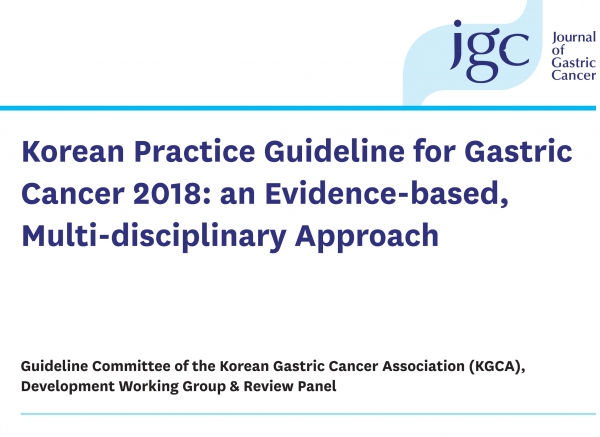 jgc

Journal of Gastric Cancer

Korean Practice Guideline for Gastric Cancer 2018: an Evidence-based, Multi-disciplinary Approach

Guideline Committee of the Korean Gastric Cancer Association (KGCA), Development Working Group & Review Panel